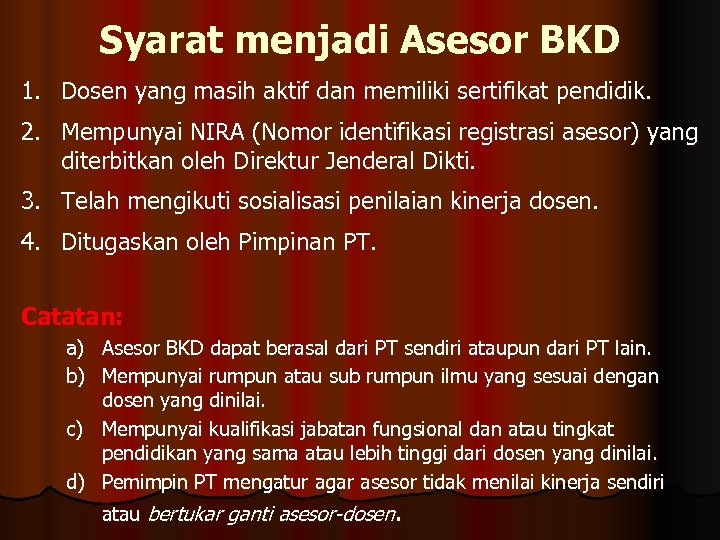 Syarat menjadi Asesor BKD

1. Dosen yang masih aktif dan memiliki sertifikat pendidik.

2. Mempunyai NIRA (Nomor identifikasi registrasi asesor) yang diterbitkan oleh Direktur Jenderal Dikti.

3. Telah mengikuti sosialisasi penilaian kinerja dosen.

4. Ditugaskan oleh Pimpinan PT.

Catatan:

a) Asesor BKD dapat berasal dari PT sendiri ataupun dari PT lain.

b) Mempunyai rumpun atau sub rumpun ilmu yang sesuai dengan dosen yang dinilai.

c) Mempunyai kualifikasi jabatan fungsional dan atau tingkat pendidikan yang sama atau lebih tinggi dari dosen yang dinilai.

d) Pemimpin PT mengatur agar asesor tidak menilai kinerja sendiri atau bertukar ganti asesor-dosen.